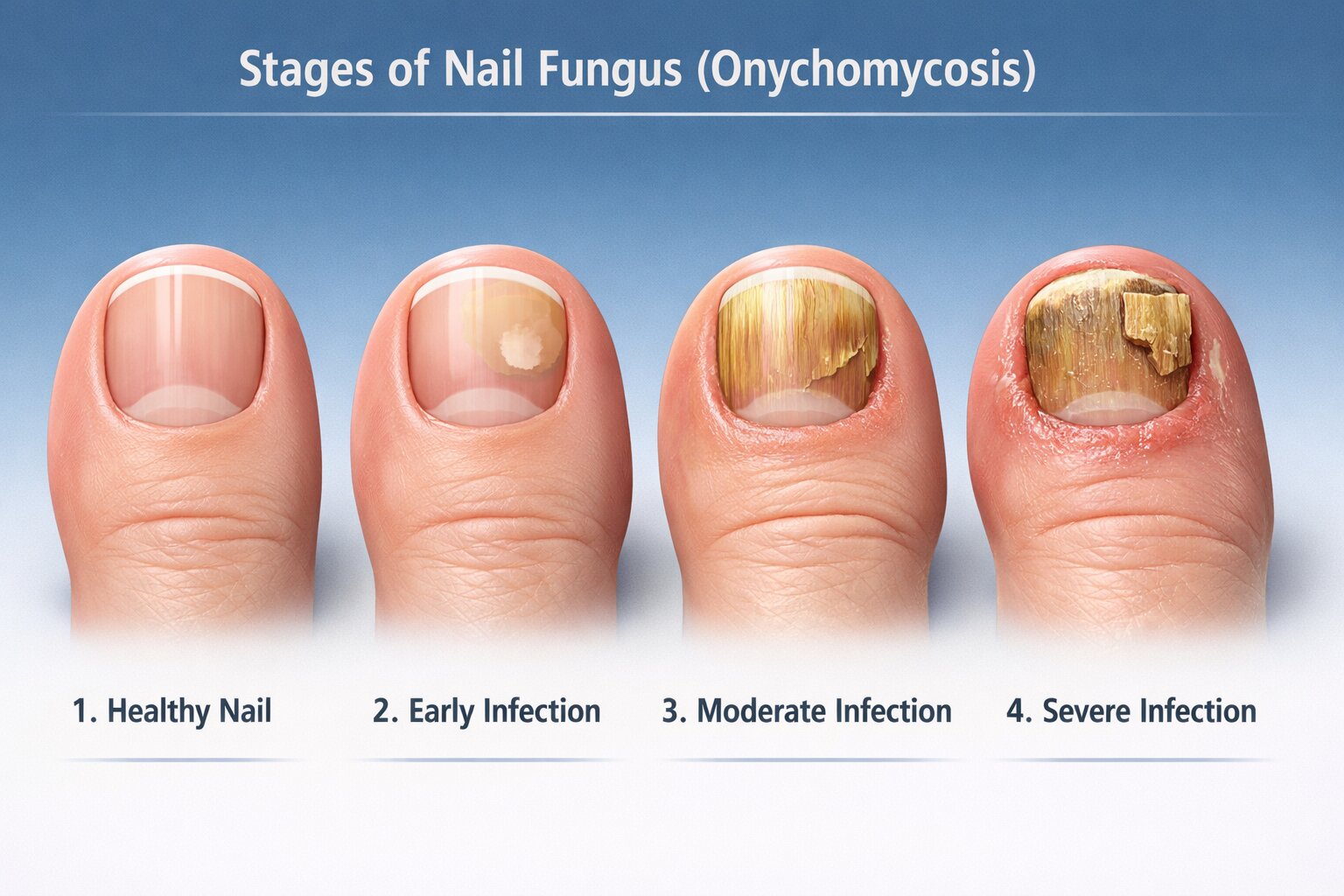 Stages of Nail Fungus (Onychomycosis)

1. Healthy Nail

2. Early Infection

3. Moderate Infection

4. Severe Infection